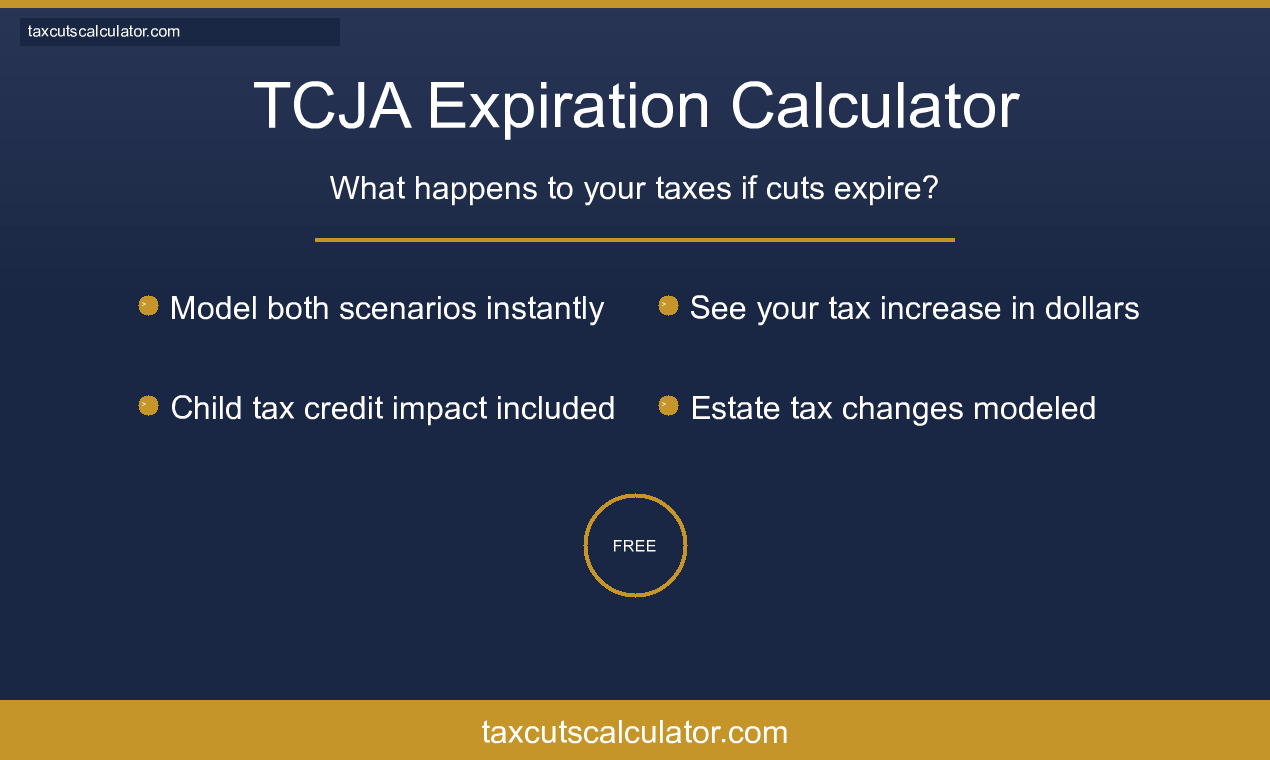 taxcutscalculator.com

TCJA Expiration Calculator

What happens to your taxes if cuts expire?

Model both scenarios instantly

See your tax increase in dollars

Child tax credit impact included

Estate tax changes modeled

FREE

taxcutscalculator.com